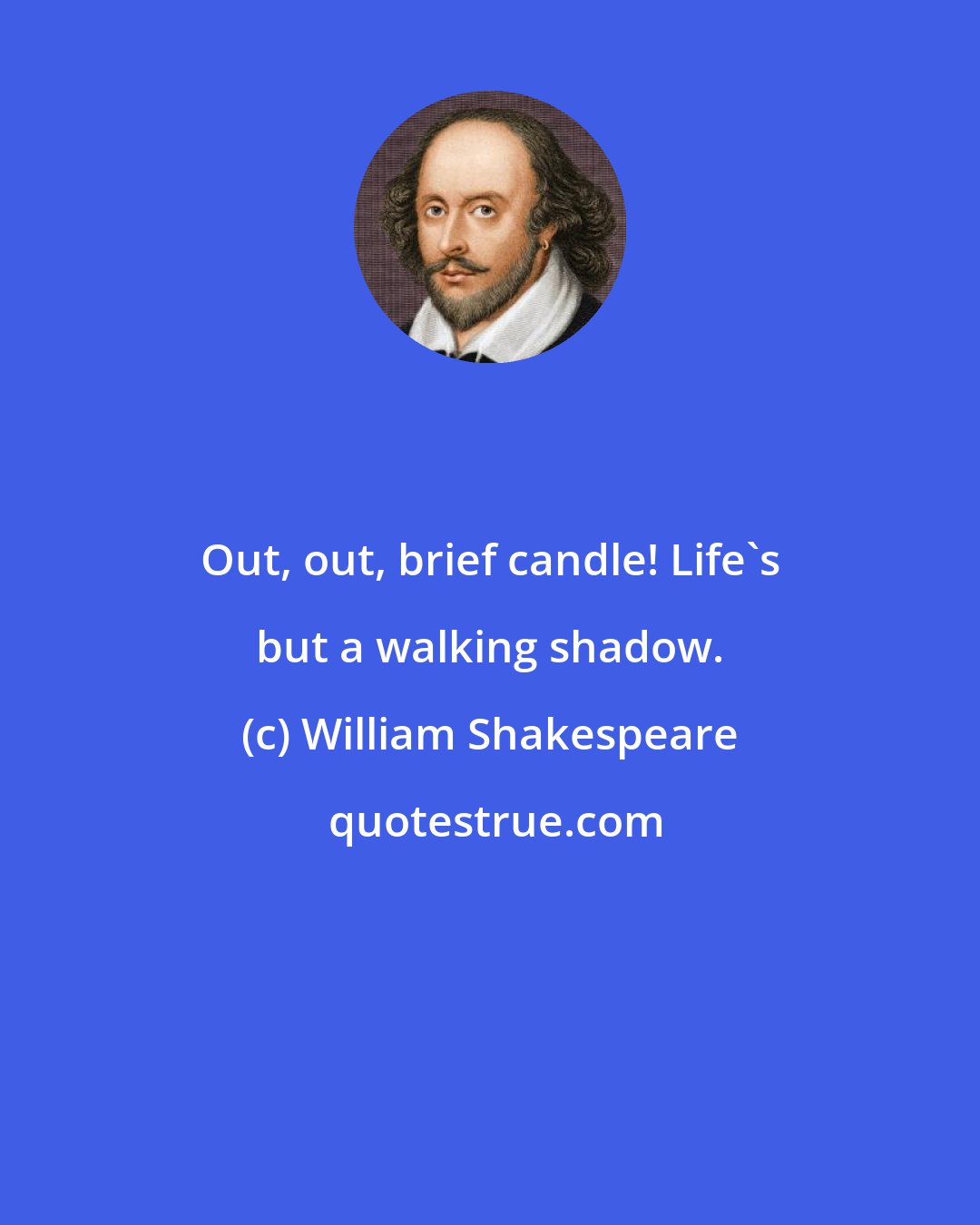 Out, out, brief candle! Life`s but a walking shadow.

(c) William Shakespeare

quotestrue.com